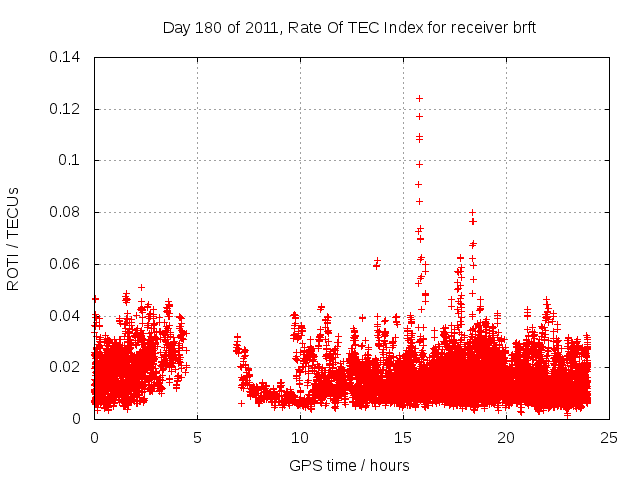 Day 180 of 2011, Rate Of TEC Index for receiver brft

ROTI / TECUs

0.14
0.12
0.1
0.08
0.06
0.04
0.02
0

0
5
10
15
20
25

GPS time / hours